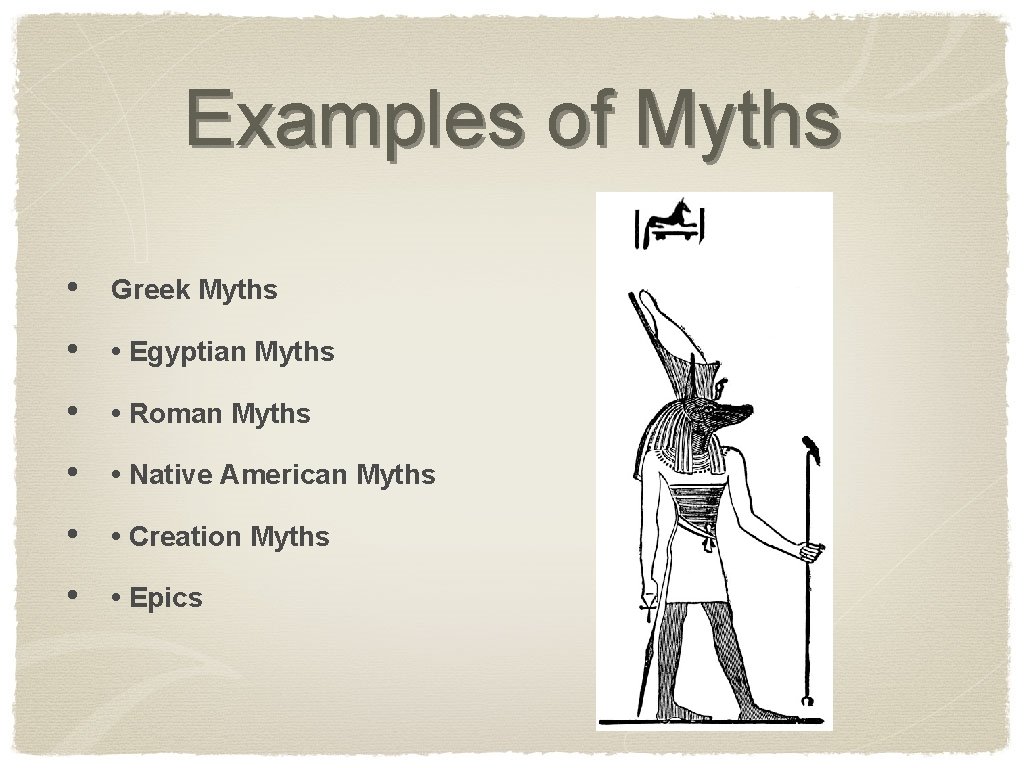 Examples of Myths

• Greek Myths
• • Egyptian Myths
• • Roman Myths
• • Native American Myths
• • Creation Myths
• • Epics